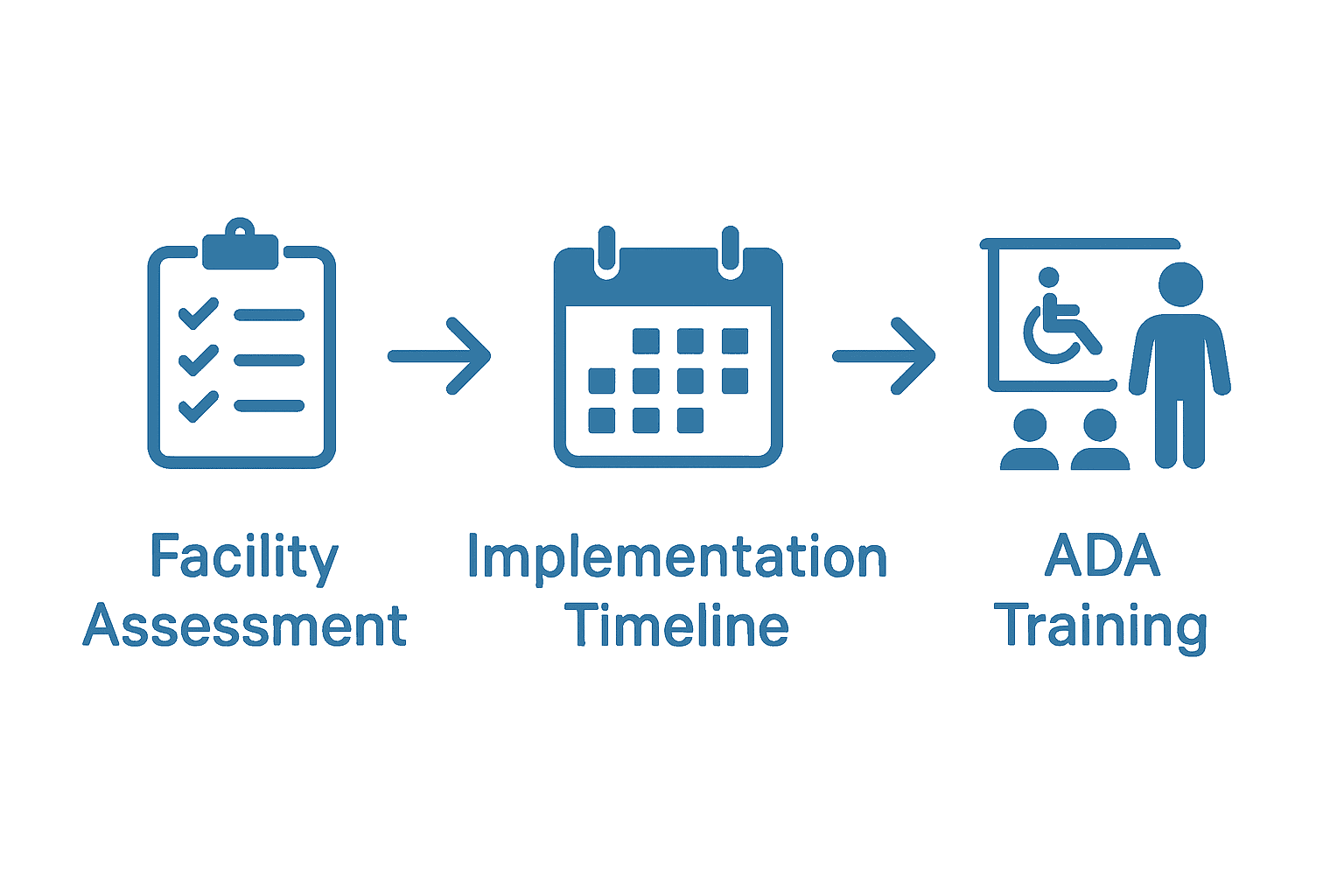 Facility Assessment

Implementation Timeline

ADA Training